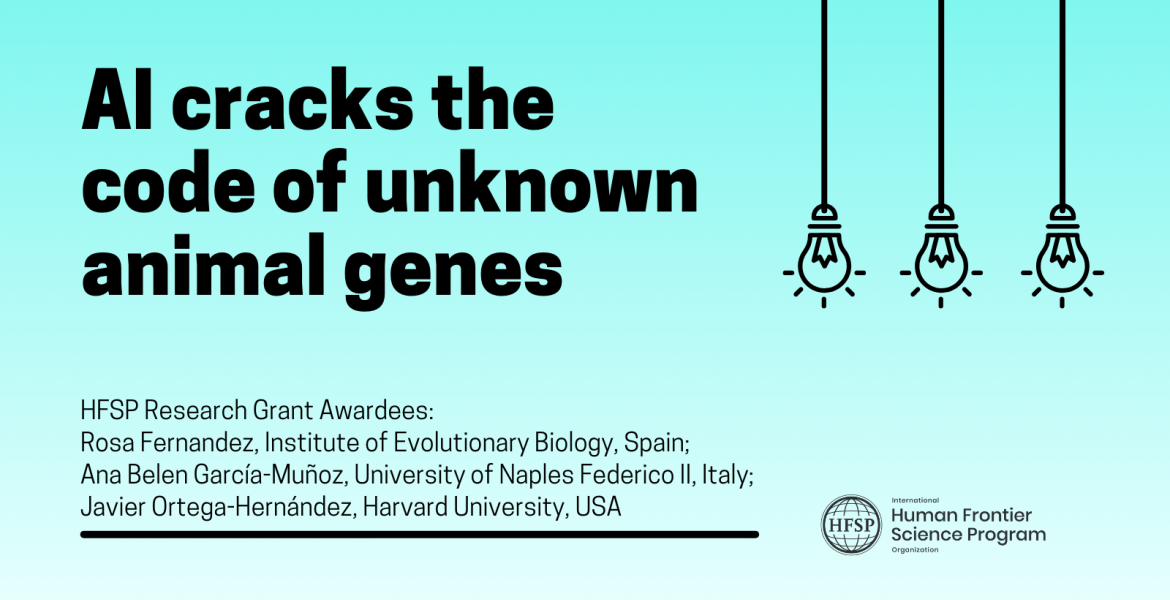 AI cracks the code of unknown animal genes

HFSP Research Grant Awardees:
Rosa Fernandez, Institute of Evolutionary Biology, Spain;
Ana Belen García-Muñoz, University of Naples Federico II, Italy;
Javier Ortega-Hernández, Harvard University, USA

HFSP
International
Human Frontier
Science Program
Organization